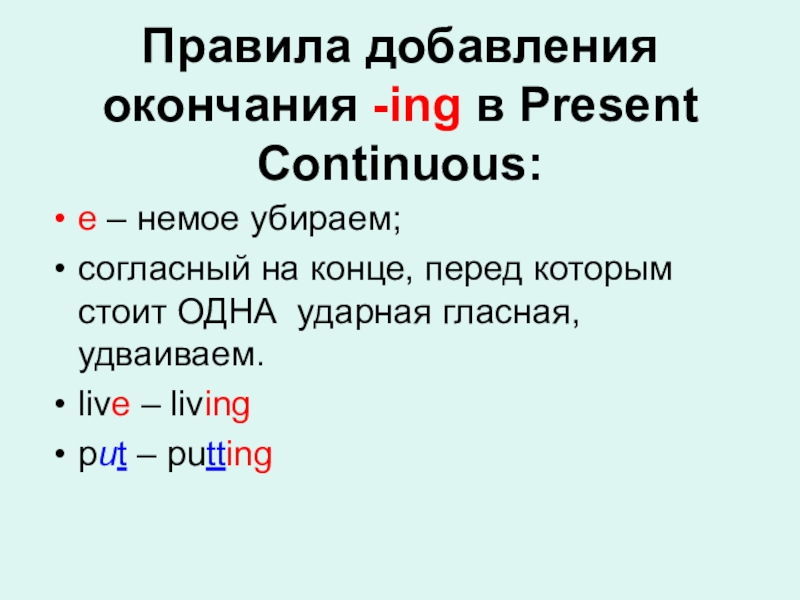 Правила добавления окончания -ing в Present Continuous:

• e – немое убираем;

• согласный на конце, перед которым стоит ОДНА ударная гласная, удваиваем.

• live – living

• put – putting